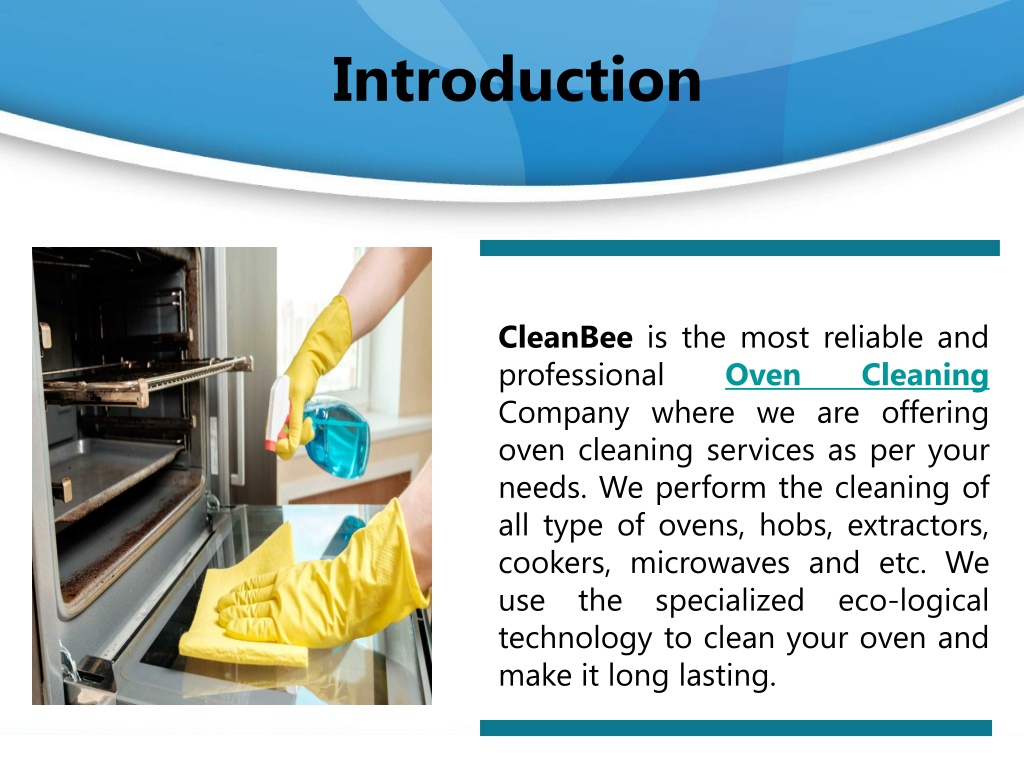 Introduction

CleanBee is the most reliable and professional Oven Cleaning Company where we are offering oven cleaning services as per your needs. We perform the cleaning of all type of ovens, hobs, extractors, cookers, microwaves and etc. We use the specialized eco-logical technology to clean your oven and make it long lasting.